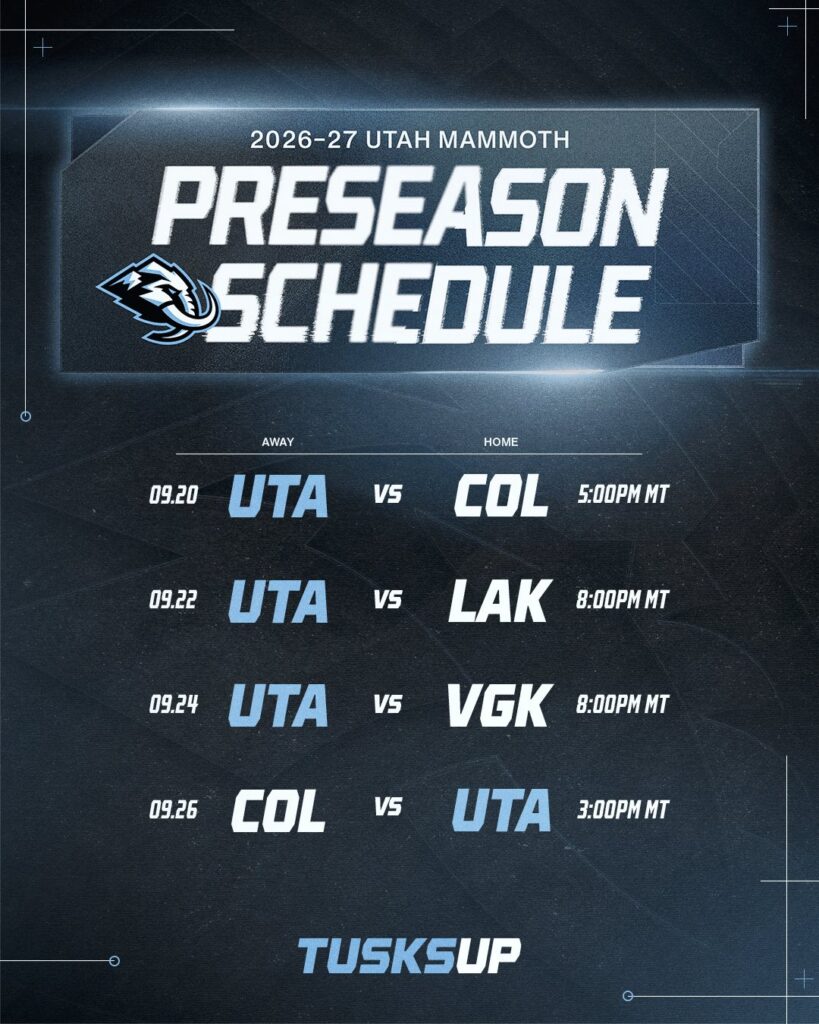 2026-27 UTAH MAMMOTH
PRESEASON SCHEDULE

| | AWAY | | HOME | |
|---|---|---|---|---|
| 09.20 | UTA | VS | COL | 5:00PM MT |
| 09.22 | UTA | VS | LAK | 8:00PM MT |
| 09.24 | UTA | VS | VGK | 8:00PM MT |
| 09.26 | COL | VS | UTA | 3:00PM MT |

TUSKSUP